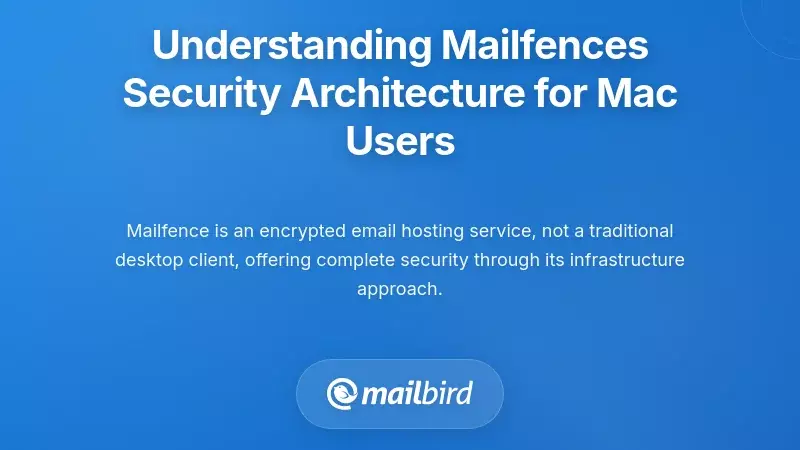 Understanding Mailfences Security Architecture for Mac Users

Mailfence is an encrypted email hosting service, not a traditional desktop client, offering complete security through its infrastructure approach.

mailbird